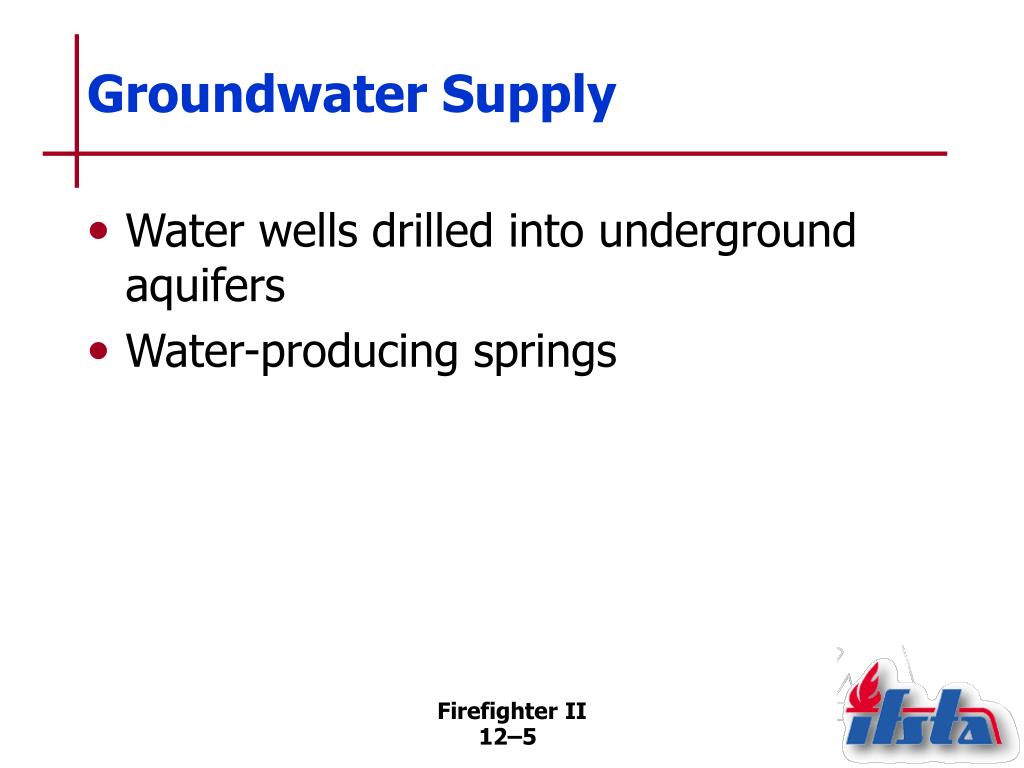 Groundwater Supply

• Water wells drilled into underground aquifers
• Water-producing springs

Firefighter II
12–5

ifsta